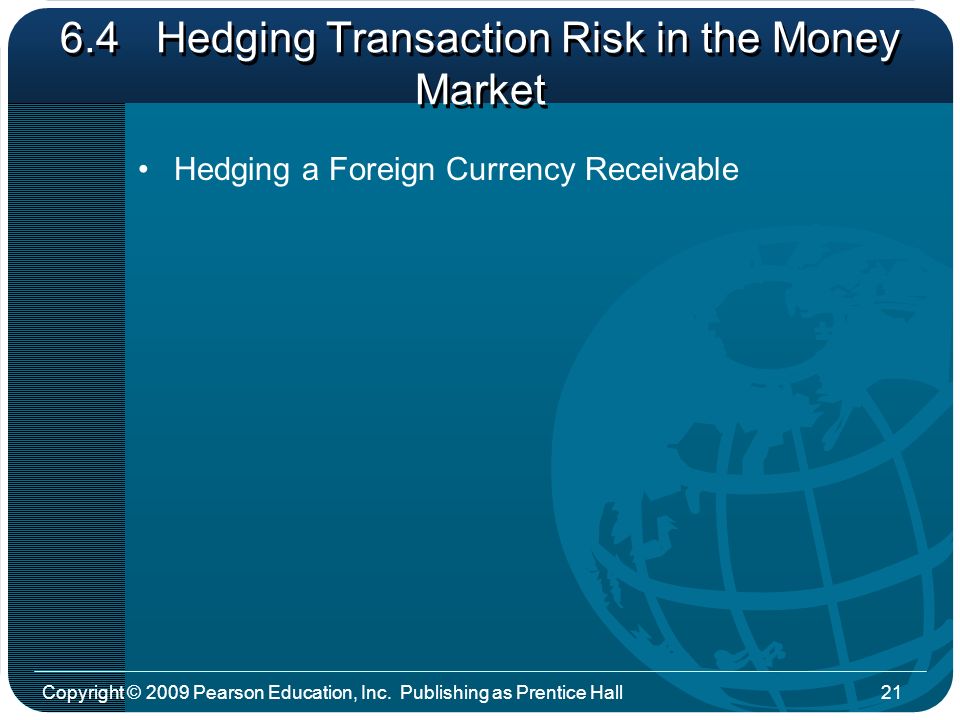 6.4 Hedging Transaction Risk in the Money Market

• Hedging a Foreign Currency Receivable

Copyright © 2009 Pearson Education, Inc. Publishing as Prentice Hall

21